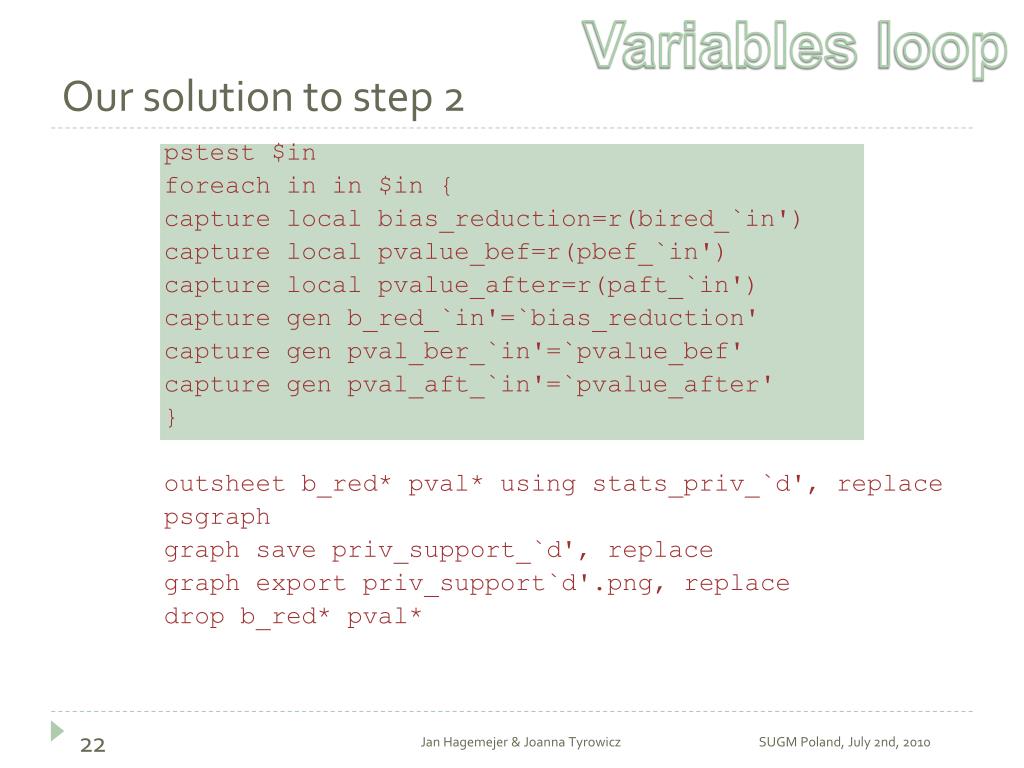 Variables loop

Our solution to step 2

pstest $in
foreach in in $in {
capture local bias_reduction=r(bired_`in')
capture local pvalue_bef=r(pbef_`in')
capture local pvalue_after=r(paft_`in')
capture gen b_red_`in'=`bias_reduction'
capture gen pval_ber_`in'=`pvalue_bef'
capture gen pval_aft_`in'=`pvalue_after'
}

outsheet b_red* pval* using stats_priv_`d', replace
psgraph
graph save priv_support_`d', replace
graph export priv_support`d'.png, replace
drop b_red* pval*

22

Jan Hagemejer & Joanna Tyrowicz

SUGM Poland, July 2nd, 2010